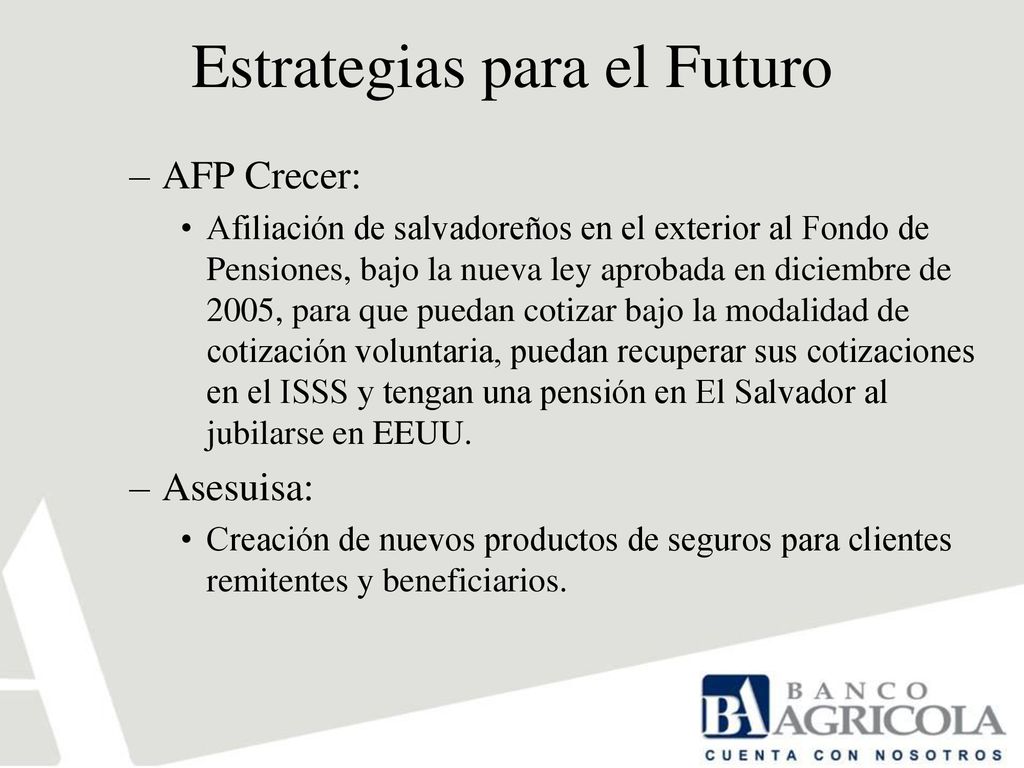 Estrategias para el Futuro

– AFP Crecer:

• Afiliación de salvadoreños en el exterior al Fondo de Pensiones, bajo la nueva ley aprobada en diciembre de 2005, para que puedan cotizar bajo la modalidad de cotización voluntaria, puedan recuperar sus cotizaciones en el ISSS y tengan una pensión en El Salvador al jubilarse en EEUU.

– Asesuisa:

• Creación de nuevos productos de seguros para clientes remitentes y beneficiarios.

BA BANCO AGRICOLA
CUENTA CON NOSOTROS